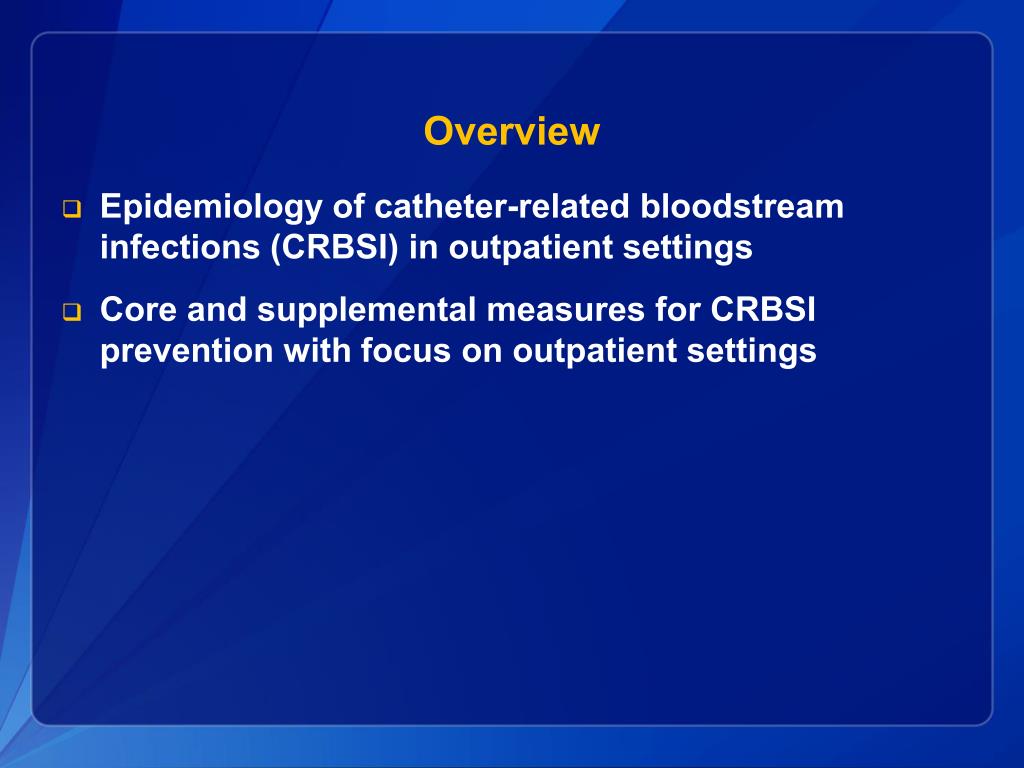 Overview

❑ Epidemiology of catheter-related bloodstream infections (CRBSI) in outpatient settings

❑ Core and supplemental measures for CRBSI prevention with focus on outpatient settings